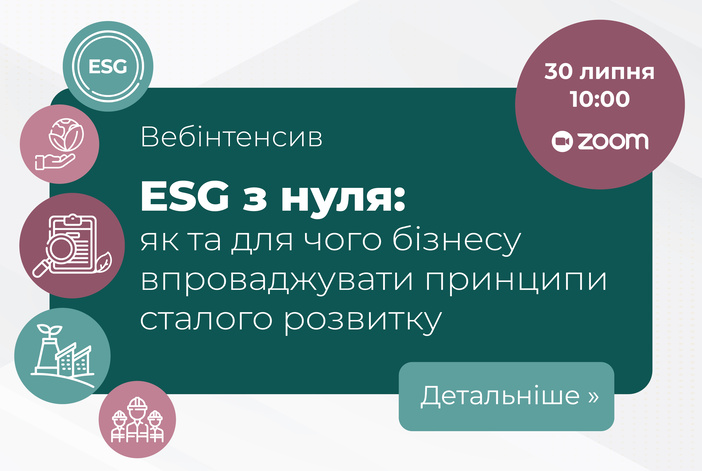 ESG

30 липня
10:00

zoom

Вебінтенсив

ESG з нуля:
як та для чого бізнесу впроваджувати принципи сталого розвитку

Детальніше »